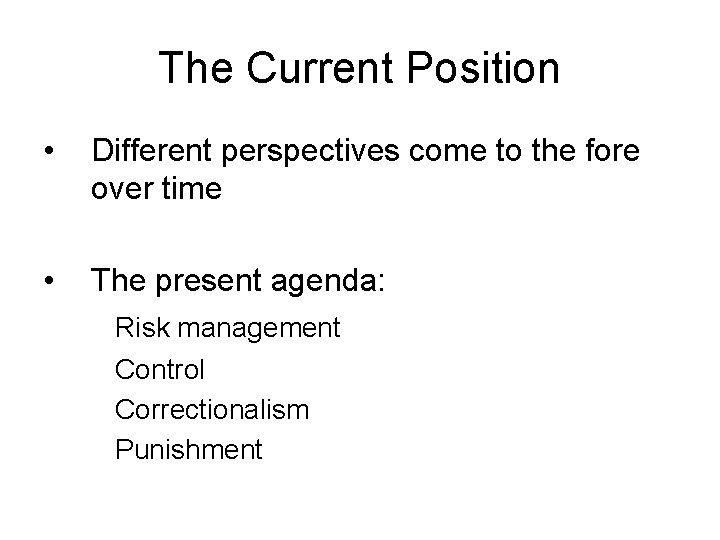 The Current Position

• Different perspectives come to the fore over time

• The present agenda:

Risk management
Control
Correctionalism
Punishment